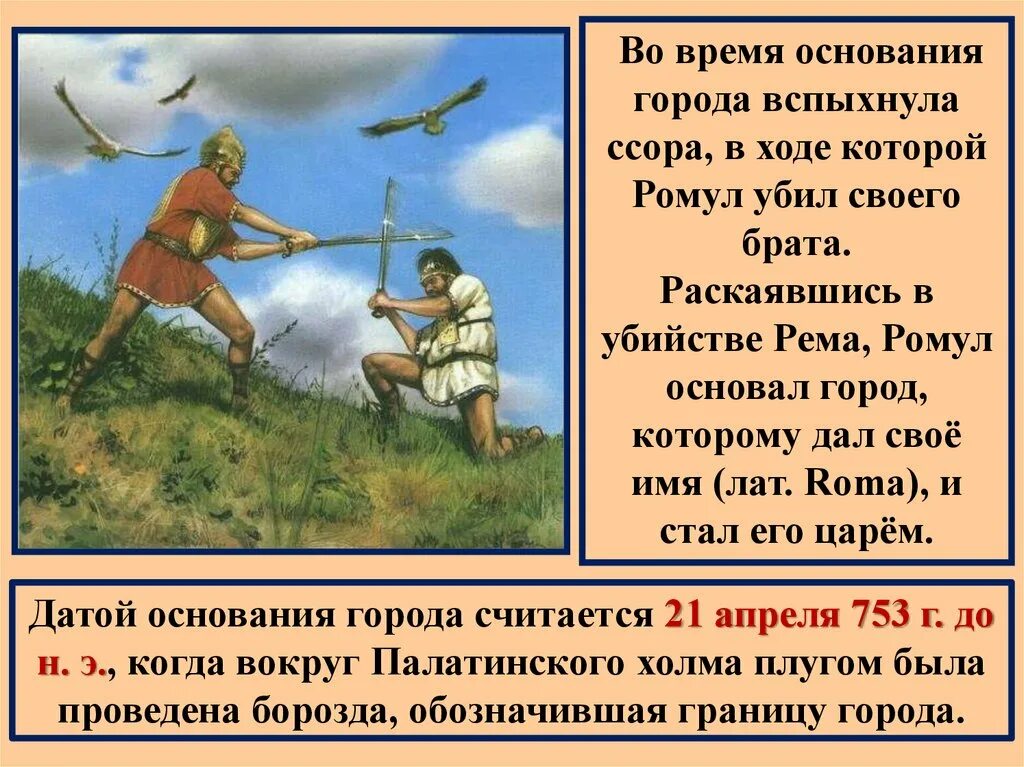 Во время основания города вспыхнула ссора, в ходе которой Ромул убил своего брата.
Раскаявшись в убийстве Рема, Ромул основал город, которому дал своё имя (лат. Roma), и стал его царём.

Датой основания города считается 21 апреля 753 г. до н. э., когда вокруг Палатинского холма плугом была проведена борозда, обозначившая границу города.